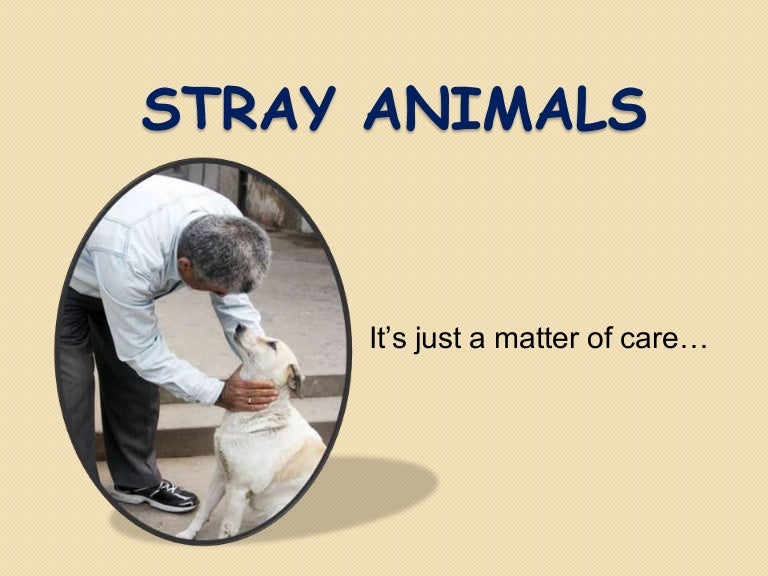 STRAY ANIMALS

It’s just a matter of care…